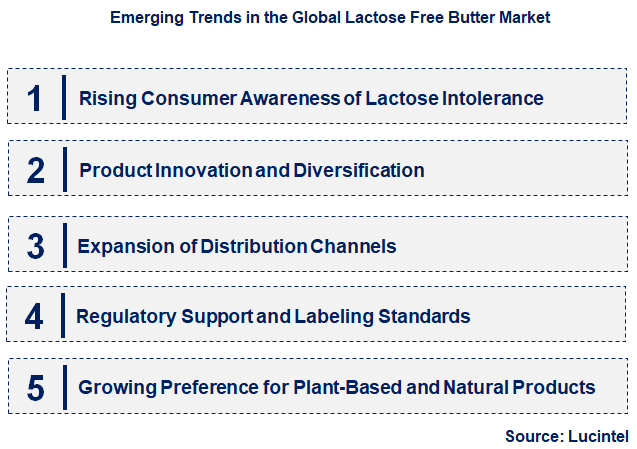 Emerging Trends in the Global Lactose Free Butter Market

1 Rising Consumer Awareness of Lactose Intolerance

2 Product Innovation and Diversification

3 Expansion of Distribution Channels

4 Regulatory Support and Labeling Standards

5 Growing Preference for Plant-Based and Natural Products

Source: Lucintel